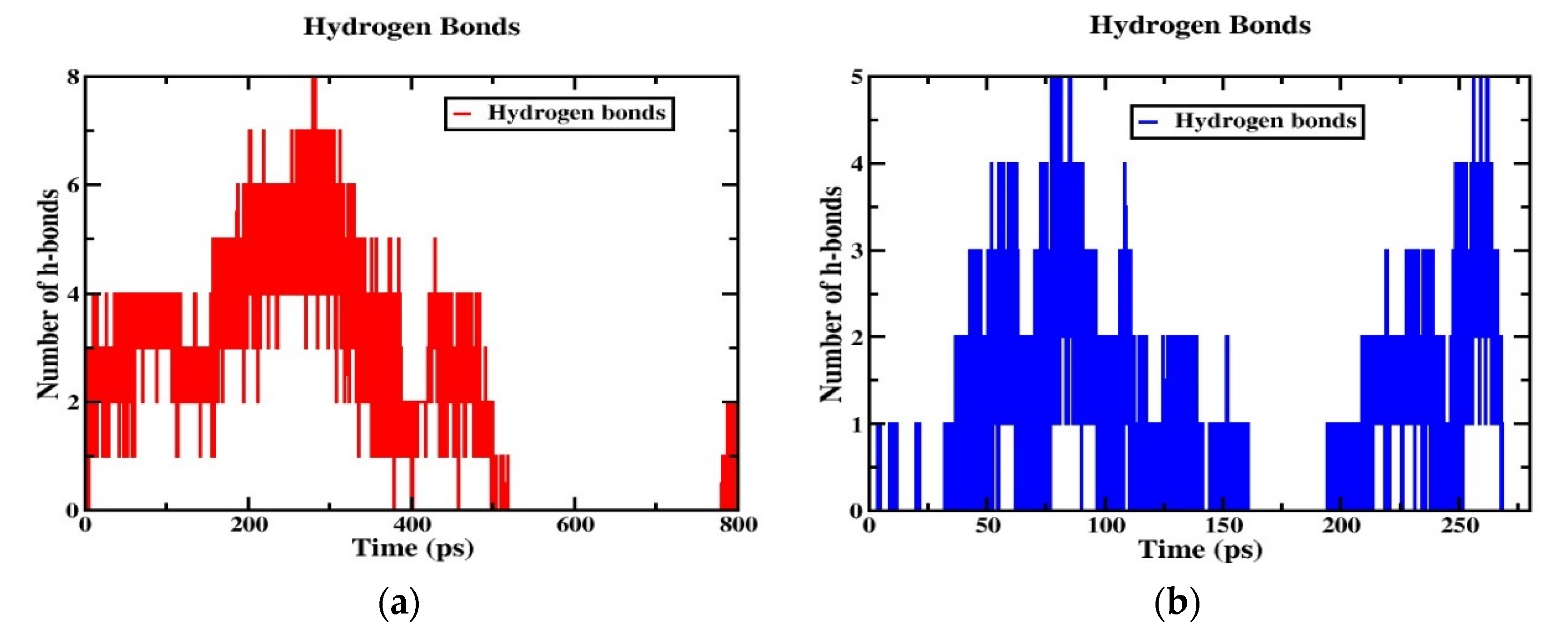 Hydrogen Bonds

Hydrogen bonds

Number of h-bonds

8
6
4
2
0

0
200
400
600
800

Time (ps)

(a)

Hydrogen Bonds

Hydrogen bonds

Number of h-bonds

5
4
3
2
1
0

0
50
100
150
200
250

Time (ps)

(b)